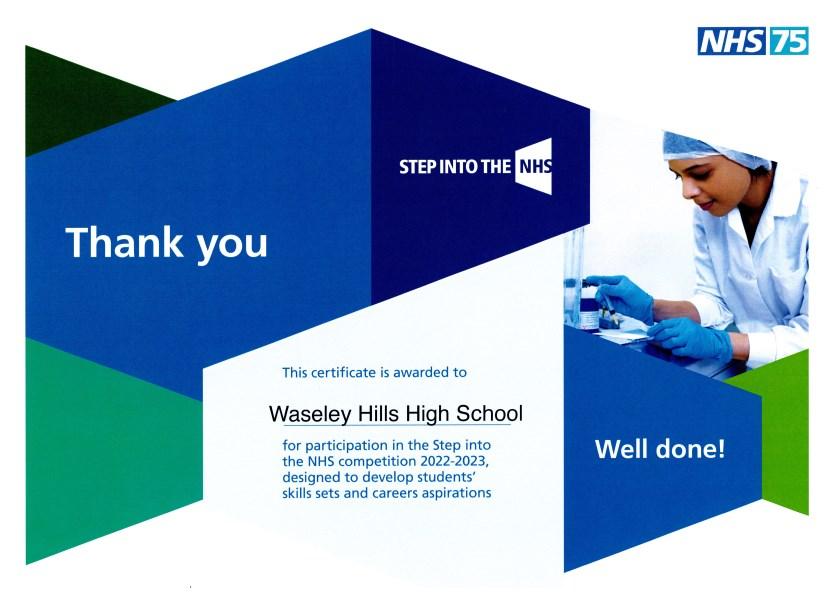 NHS 75

STEP INTO THE NHS

Thank you

This certificate is awarded to

Waseley Hills High School

for participation in the Step into the NHS competition 2022-2023, designed to develop students' skills sets and careers aspirations

Well done!